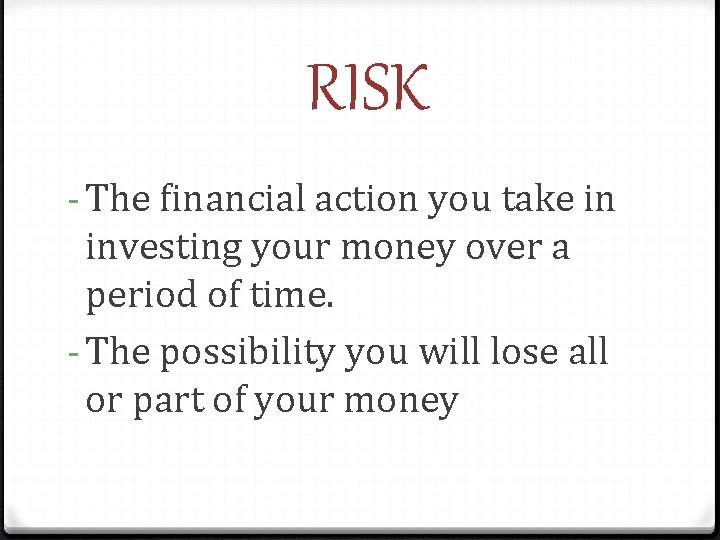 RISK

- The financial action you take in investing your money over a period of time.
- The possibility you will lose all or part of your money